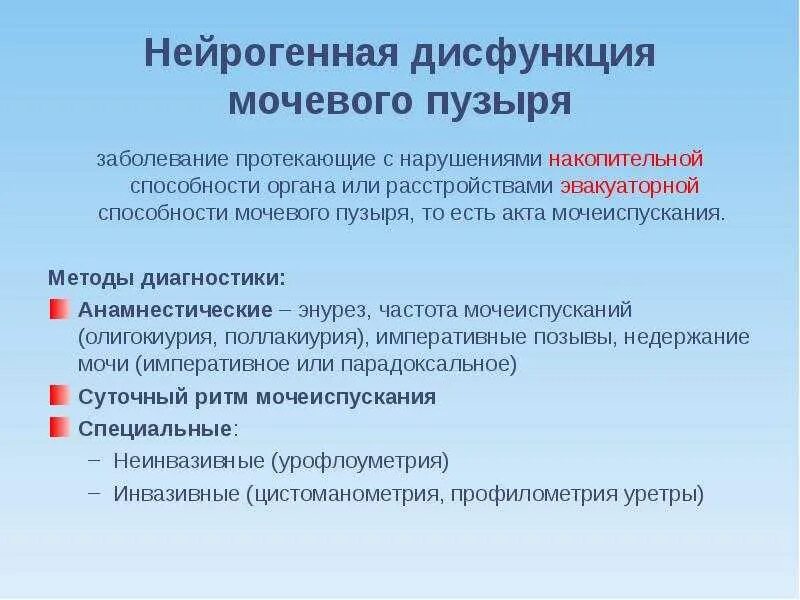 Нейрогенная дисфункция мочевого пузыря

заболевание протекающие с нарушениями накопительной способности органа или расстройствами эвакуаторной способности мочевого пузыря, то есть акта мочеиспускания.

Методы диагностики:

Анамнестические – энурез, частота мочеиспусканий (олигокиурия, поллакиурия), императивные позывы, недержание мочи (императивное или парадоксальное)

Суточный ритм мочеиспускания

Специальные:

– Неинвазивные (урофлоуметрия)

– Инвазивные (цистоманометрия, профилометрия уретры)